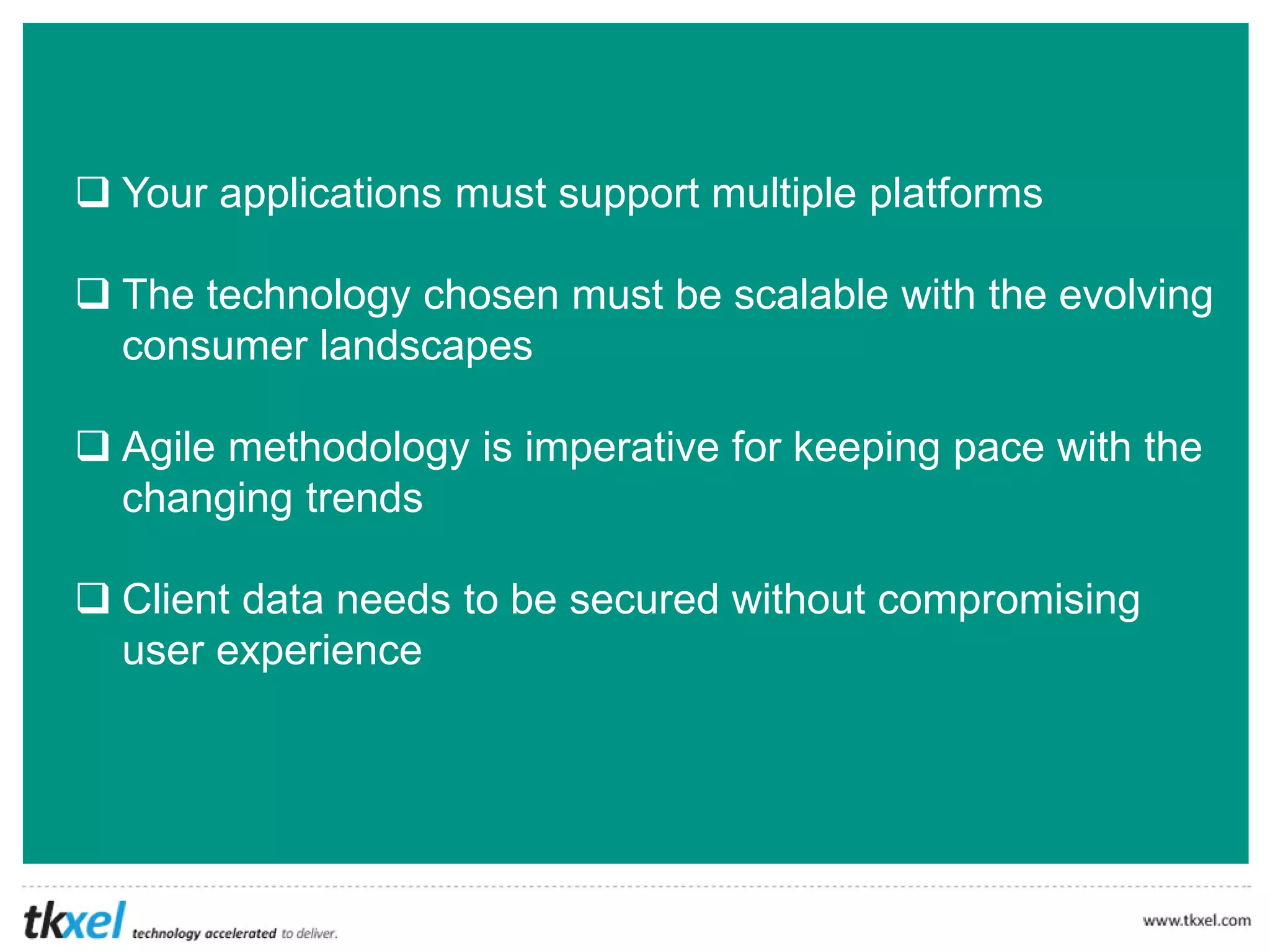 ❑ Your applications must support multiple platforms

❑ The technology chosen must be scalable with the evolving consumer landscapes

❑ Agile methodology is imperative for keeping pace with the changing trends

❑ Client data needs to be secured without compromising user experience

tkxel technology accelerated to deliver.

www.tkxel.com